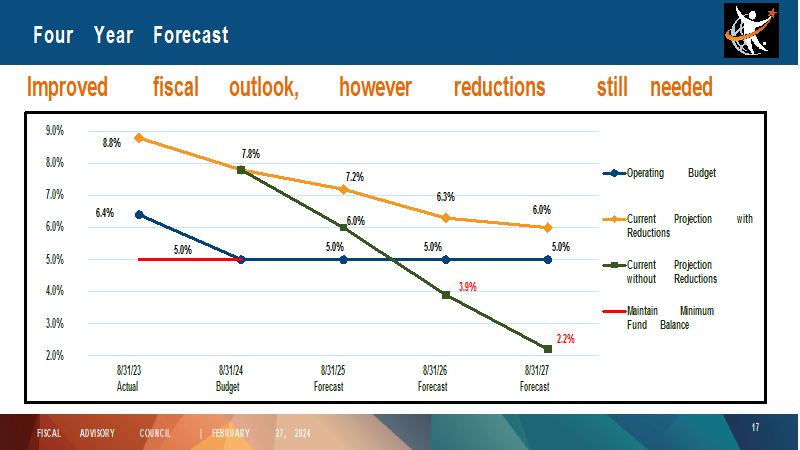 Four Year Forecast

Improved fiscal outlook, however reductions still needed

9.0%
8.0%
7.0%
6.0%
5.0%
4.0%
3.0%
2.0%

8.8%
7.8%
7.2%
6.3%
6.0%
6.4%
6.0%
5.0%
5.0%
5.0%
5.0%
3.9%
2.2%

8/31/23 Actual
8/31/24 Budget
8/31/25 Forecast
8/31/26 Forecast
8/31/27 Forecast

Operating Budget
Current Projection with Reductions
Current Projection without Reductions
Maintain Minimum Fund Balance

FISCAL ADVISORY COUNCIL | FEBRUARY 27, 2024

17